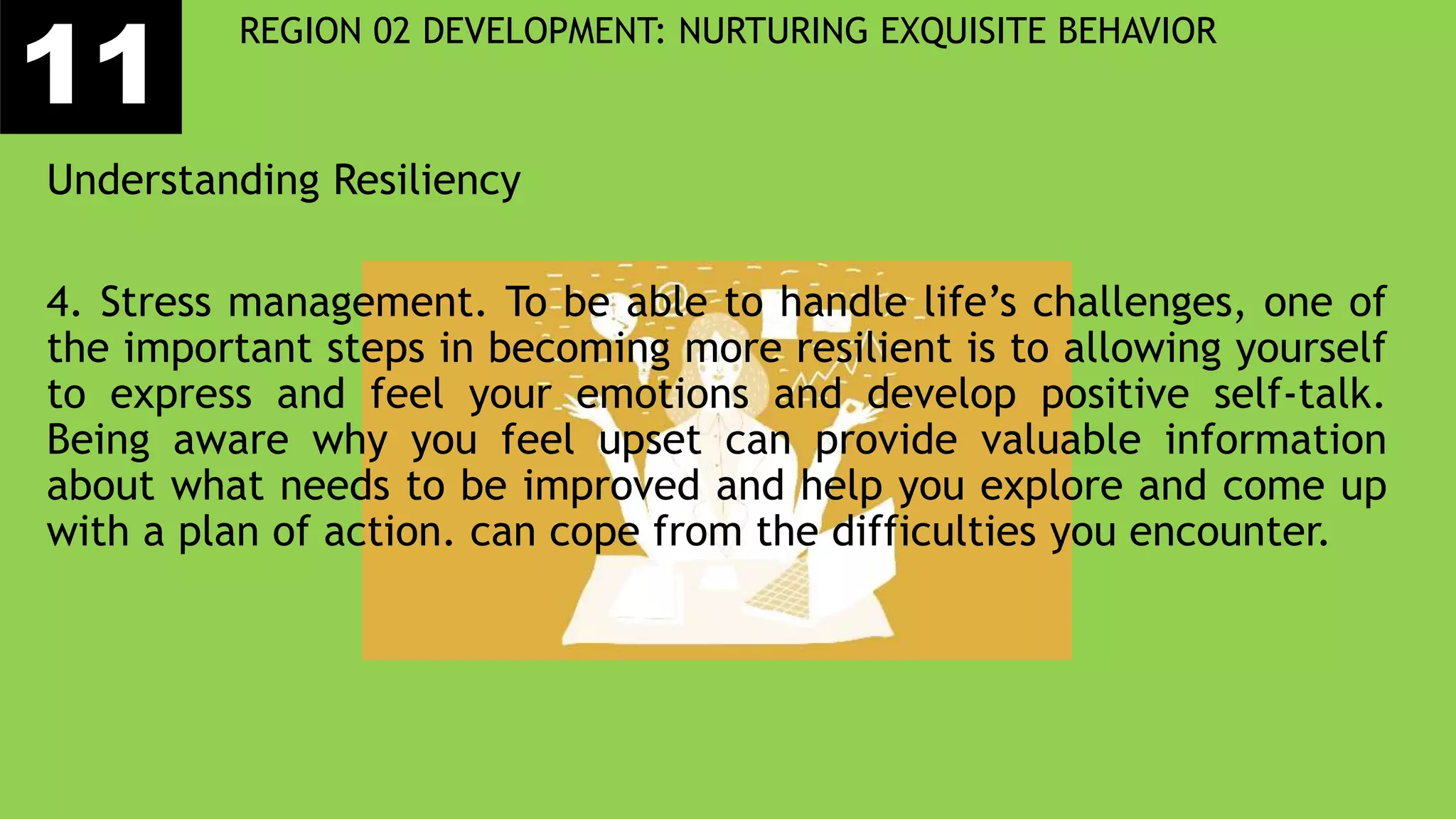 11

REGION 02 DEVELOPMENT: NURTURING EXQUISITE BEHAVIOR

Understanding Resiliency

4. Stress management. To be able to handle life’s challenges, one of the important steps in becoming more resilient is to allowing yourself to express and feel your emotions and develop positive self-talk. Being aware why you feel upset can provide valuable information about what needs to be improved and help you explore and come up with a plan of action. can cope from the difficulties you encounter.